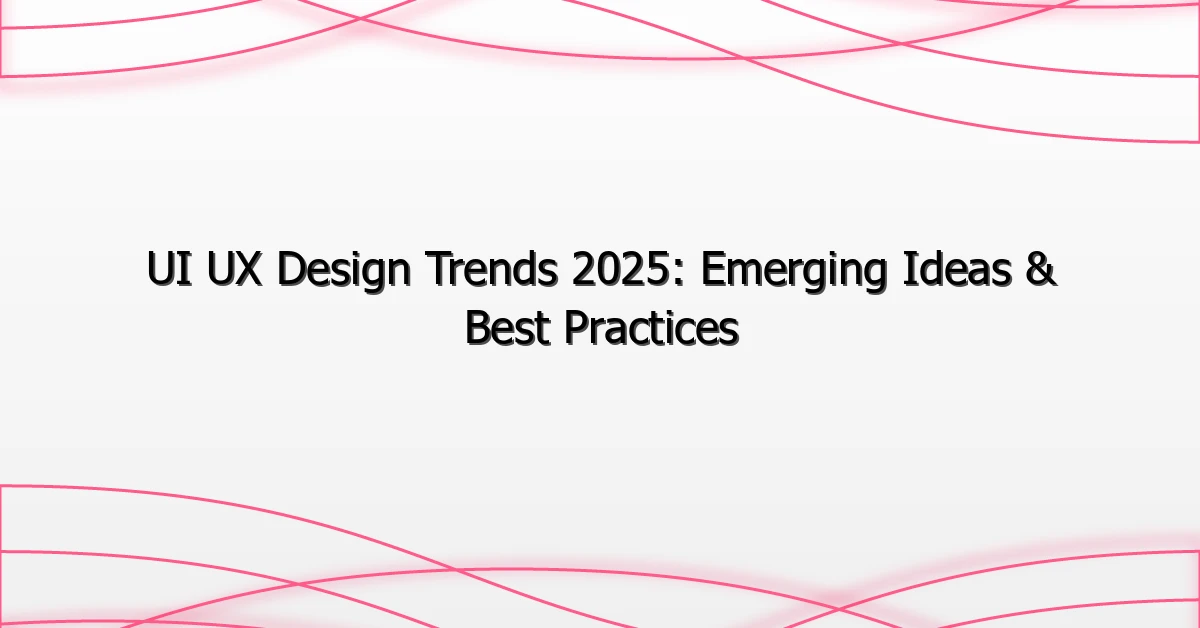 UI UX Design Trends 2025: Emerging Ideas & Best Practices